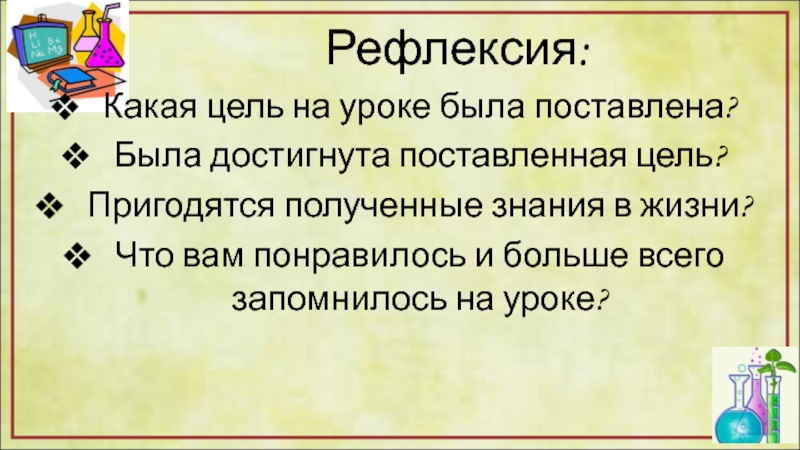 H Li Be Na Mg

Рефлексия:

❖ Какая цель на уроке была поставлена?

❖ Была достигнута поставленная цель?

❖ Пригодятся полученные знания в жизни?

❖ Что вам понравилось и больше всего запомнилось на уроке?